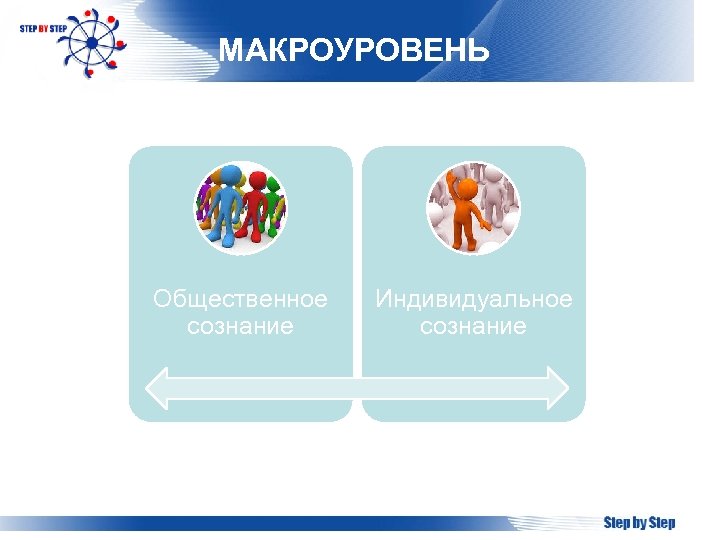 STEP BY STEP

МАКРОУРОВЕНЬ

Общественное сознание

Индивидуальное сознание

Step by Step